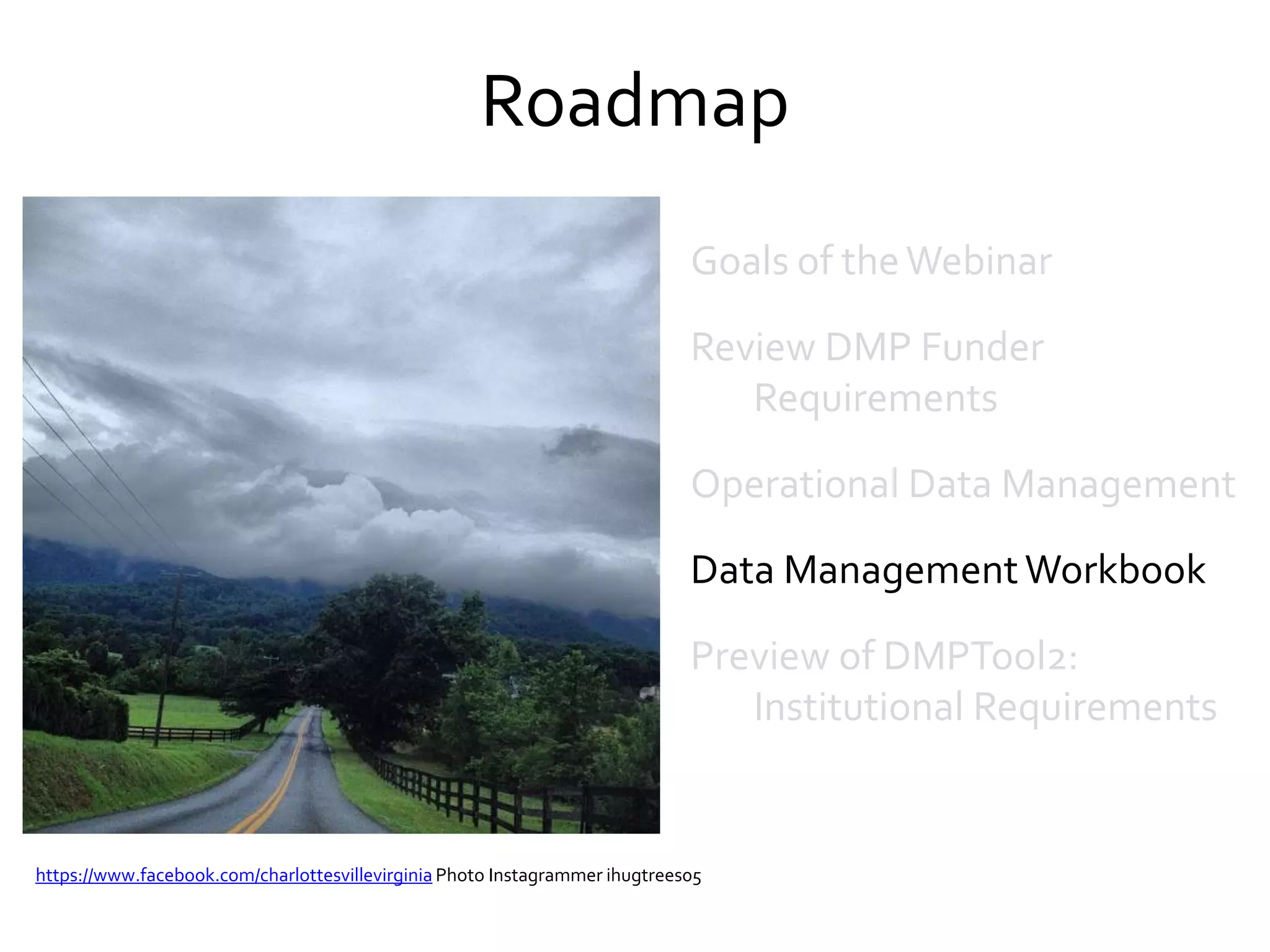 Roadmap

Goals of the Webinar

Review DMP Funder Requirements

Operational Data Management

Data Management Workbook

Preview of DMPTool2: Institutional Requirements

https://www.facebook.com/charlottesvillevirginia Photo Instagrammer ihugtrees05